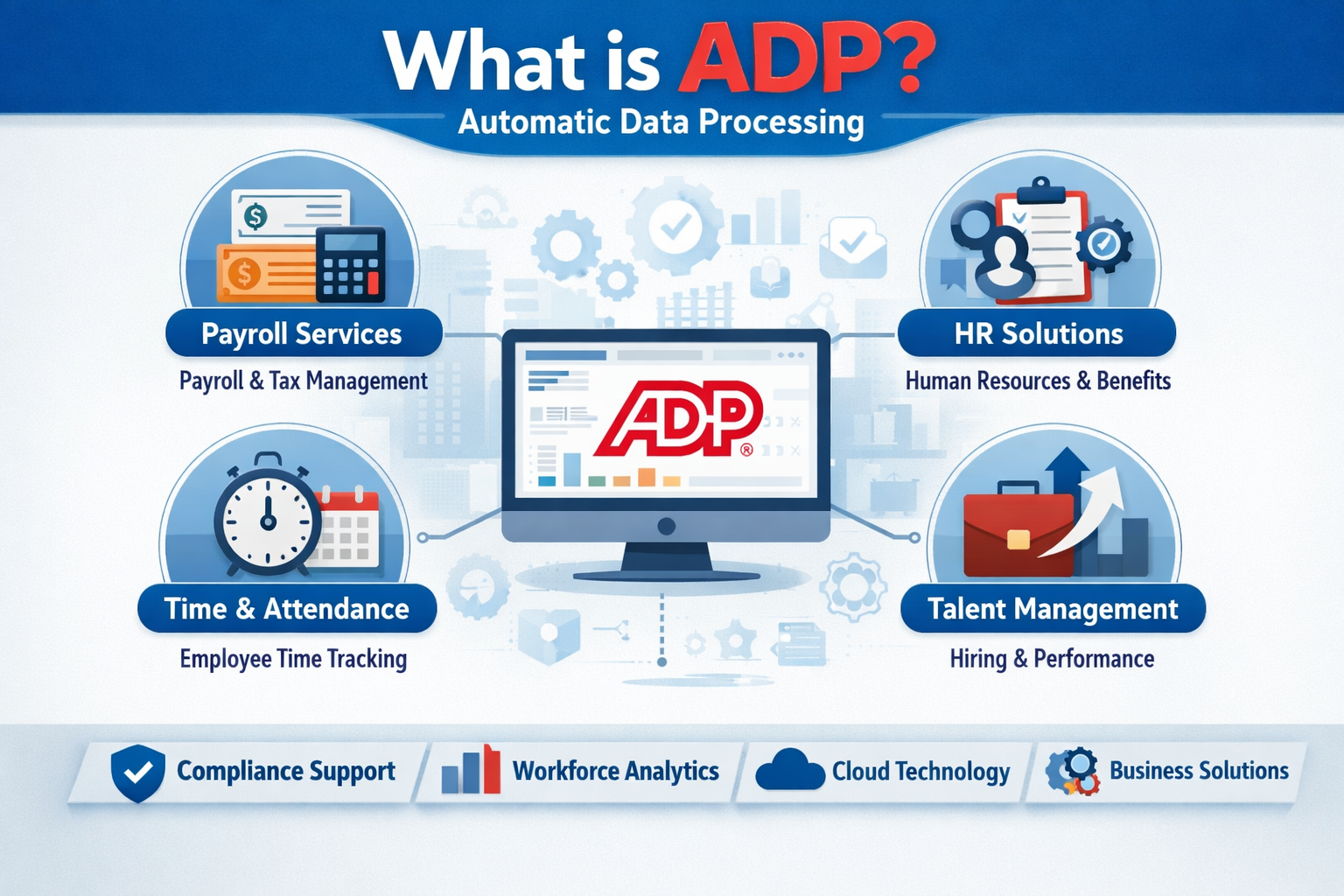 What is ADP?
Automatic Data Processing

Payroll Services
Payroll & Tax Management

HR Solutions
Human Resources & Benefits

ADP®

Time & Attendance
Employee Time Tracking

Talent Management
Hiring & Performance

Compliance Support
Workforce Analytics
Cloud Technology
Business Solutions